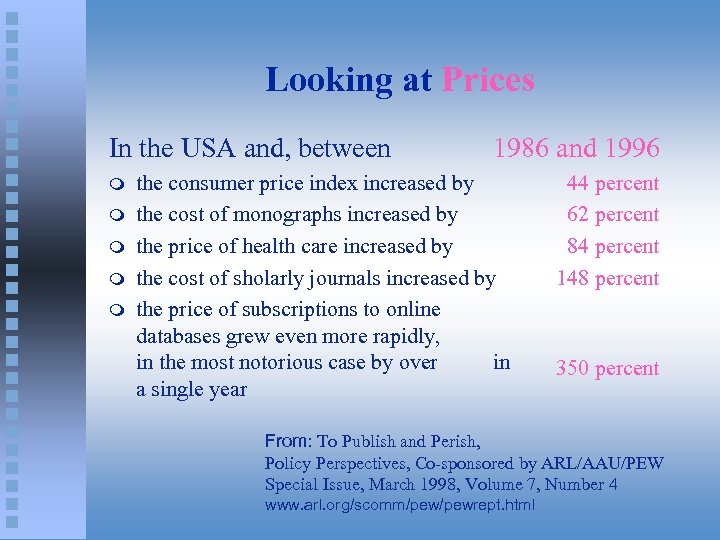 Looking at Prices

In the USA and, between 1986 and 1996

- the consumer price index increased by 44 percent
- the cost of monographs increased by 62 percent
- the price of health care increased by 84 percent
- the cost of sholarly journals increased by 148 percent
- the price of subscriptions to online databases grew even more rapidly, in the most notorious case by over 350 percent in a single year

From: To Publish and Perish,
Policy Perspectives, Co-sponsored by ARL/AAU/PEW
Special Issue, March 1998, Volume 7, Number 4
www.arl.org/scomm/pew/pewrept.html